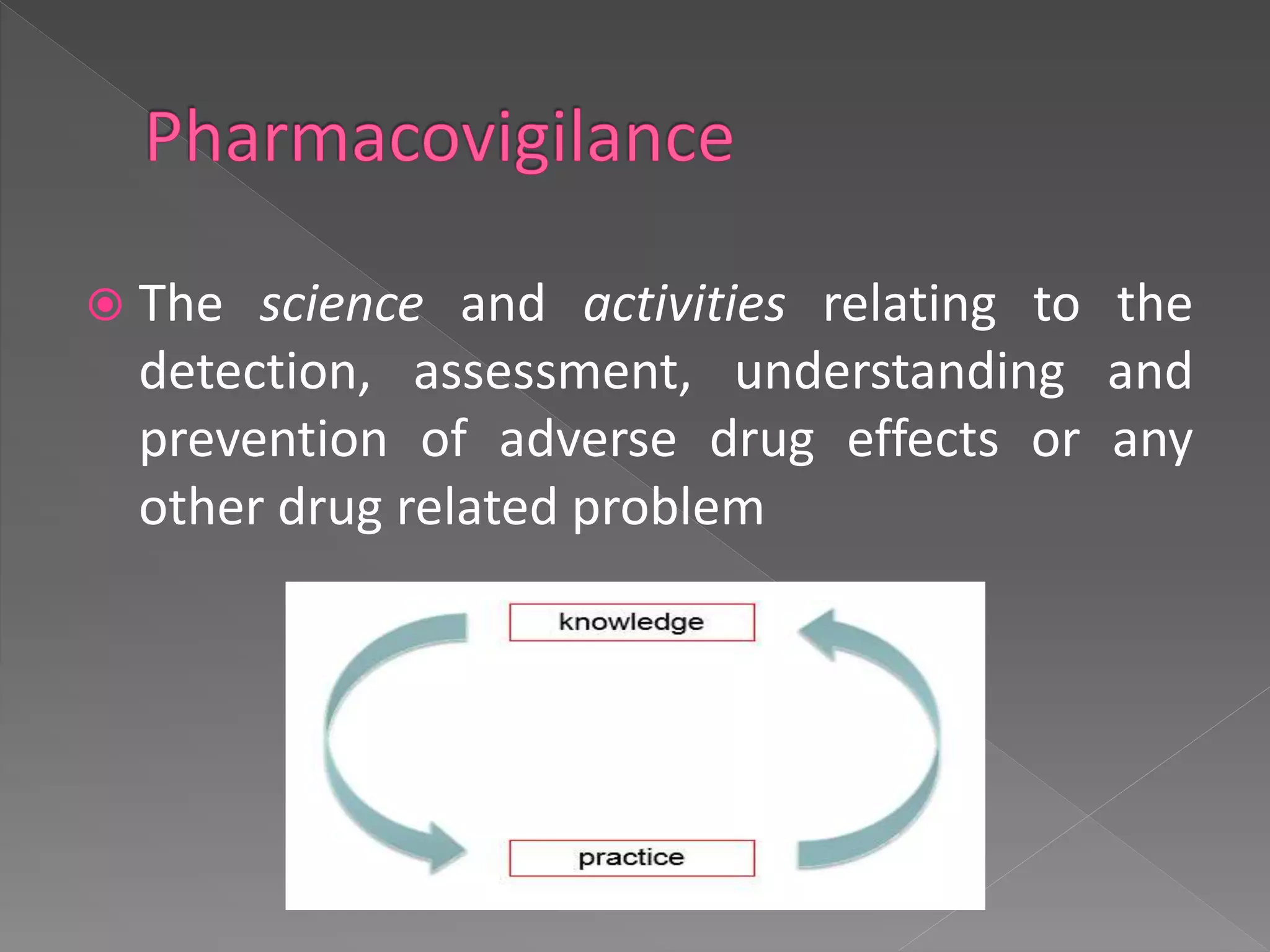 Pharmacovigilance

The science and activities relating to the detection, assessment, understanding and prevention of adverse drug effects or any other drug related problem

knowledge

practice